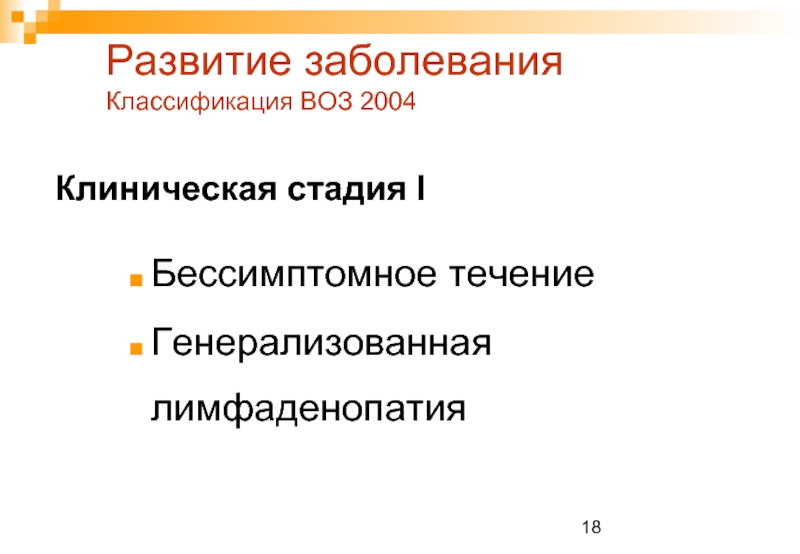 Развитие заболевания
Классификация ВОЗ 2004

Клиническая стадия I

Бессимптомное течение

Генерализованная лимфаденопатия

18